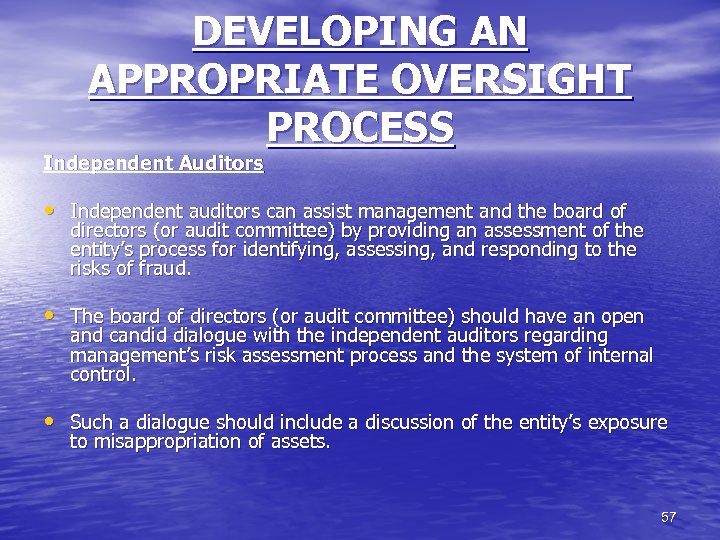 DEVELOPING AN APPROPRIATE OVERSIGHT PROCESS

Independent Auditors

• Independent auditors can assist management and the board of directors (or audit committee) by providing an assessment of the entity's process for identifying, assessing, and responding to the risks of fraud.

• The board of directors (or audit committee) should have an open and candid dialogue with the independent auditors regarding management's risk assessment process and the system of internal control.

• Such a dialogue should include a discussion of the entity's exposure to misappropriation of assets.

57